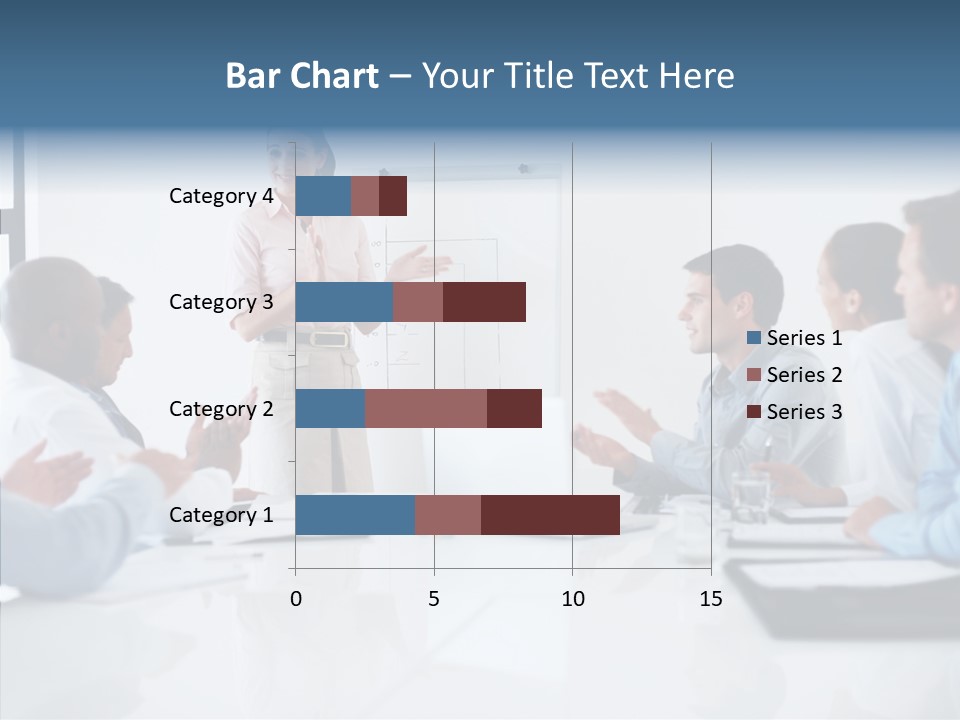 Bar Chart – Your Title Text Here

Category 4
Category 3
Category 2
Category 1

0
5
10
15

Series 1
Series 2
Series 3